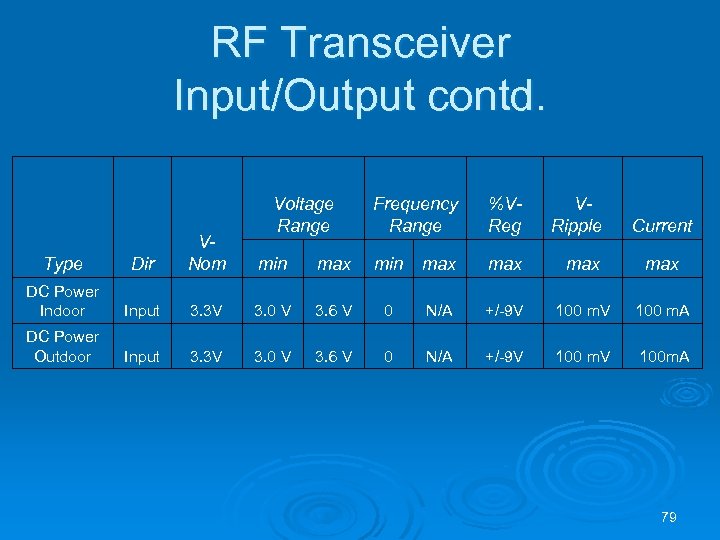 RF Transceiver Input/Output contd.

| Type | Dir | V-Nom | Voltage Range min | Voltage Range max | Frequency Range min | Frequency Range max | %V-Reg max | V-Ripple max | Current max |
|---|---|---|---|---|---|---|---|---|---|
| DC Power Indoor | Input | 3.3V | 3.0 V | 3.6 V | 0 | N/A | +/-9V | 100 mV | 100 mA |
| DC Power Outdoor | Input | 3.3V | 3.0 V | 3.6 V | 0 | N/A | +/-9V | 100 mV | 100mA |

79